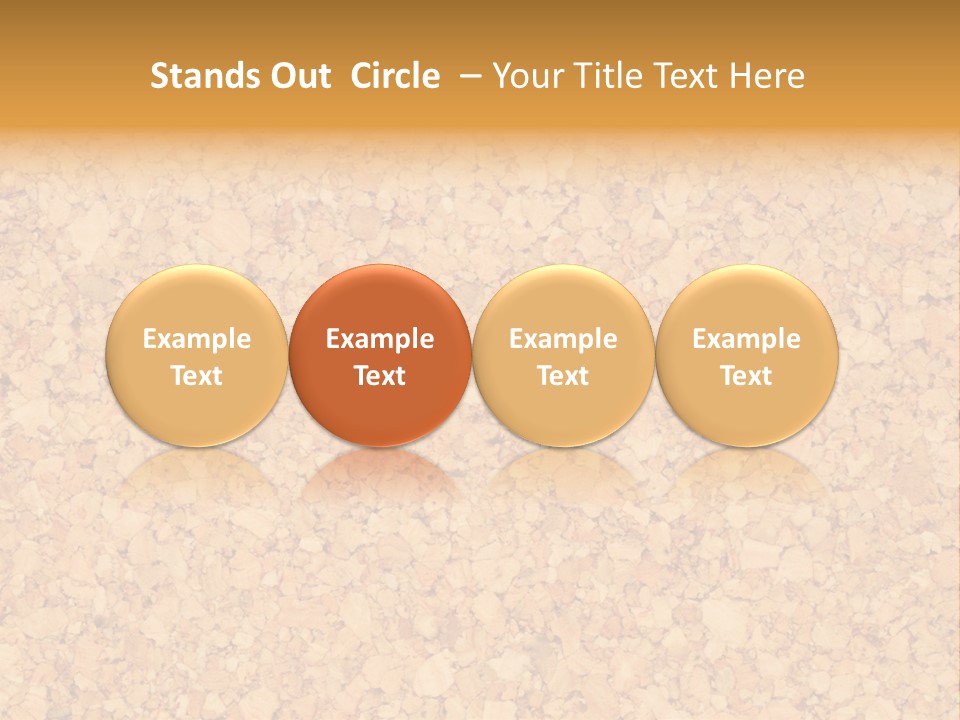 Stands Out Circle – Your Title Text Here

Example Text

Example Text

Example Text

Example Text